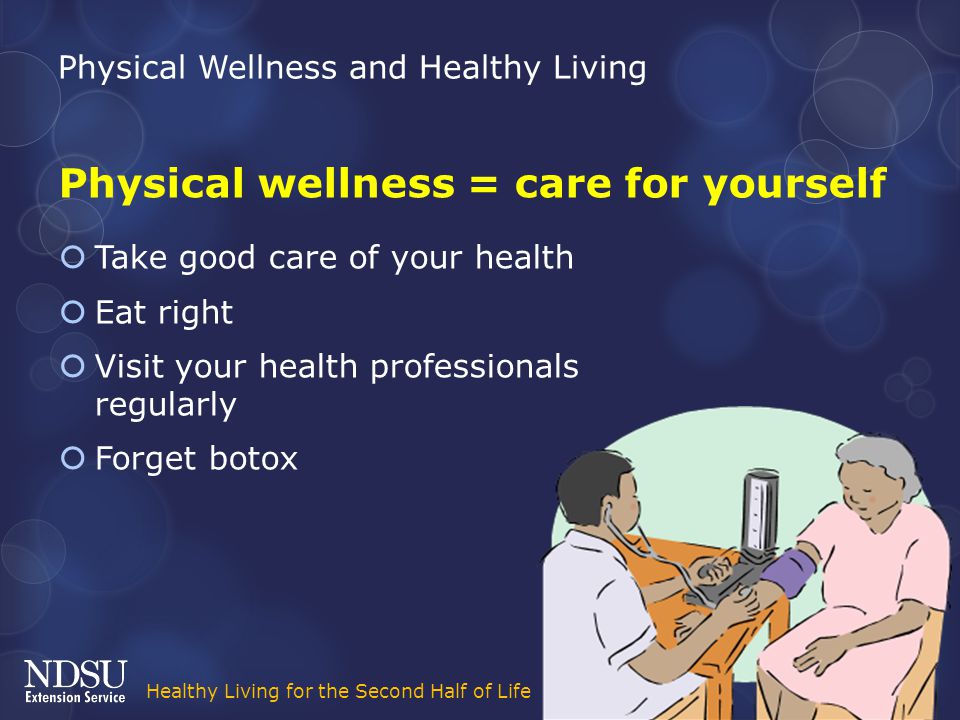 Physical Wellness and Healthy Living

Physical wellness = care for yourself

Take good care of your health

Eat right

Visit your health professionals regularly

Forget botox

NDSU Extension Service

Healthy Living for the Second Half of Life